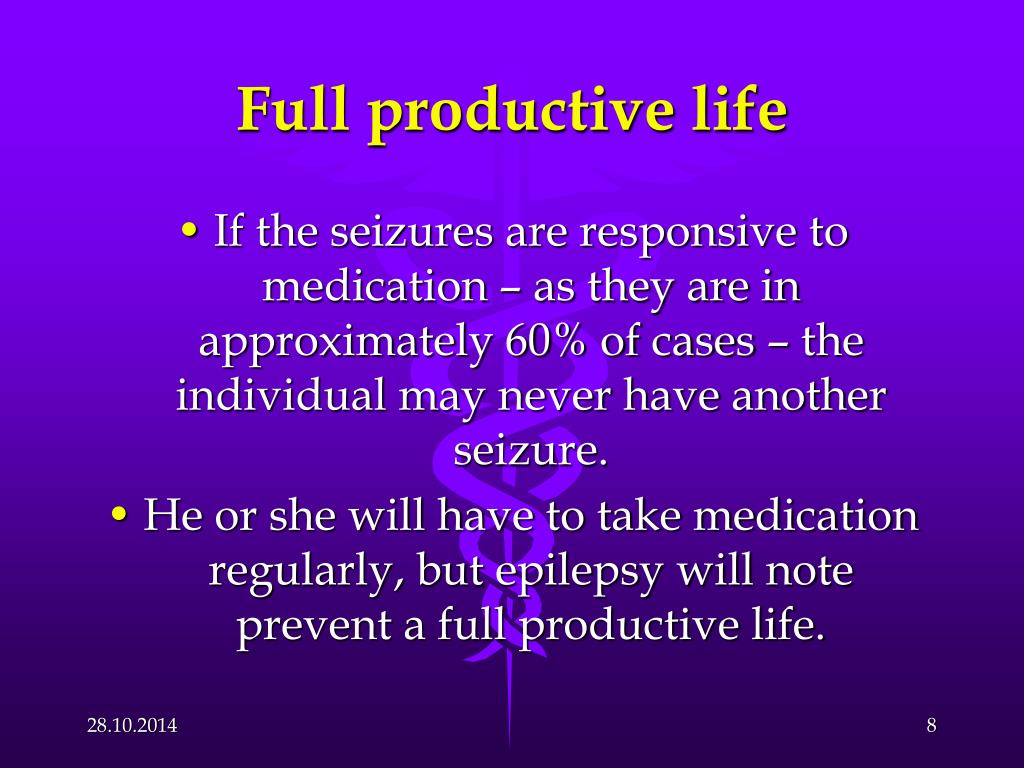 Full productive life

• If the seizures are responsive to medication – as they are in approximately 60% of cases – the individual may never have another seizure.
• He or she will have to take medication regularly, but epilepsy will note prevent a full productive life.

28.10.2014

8